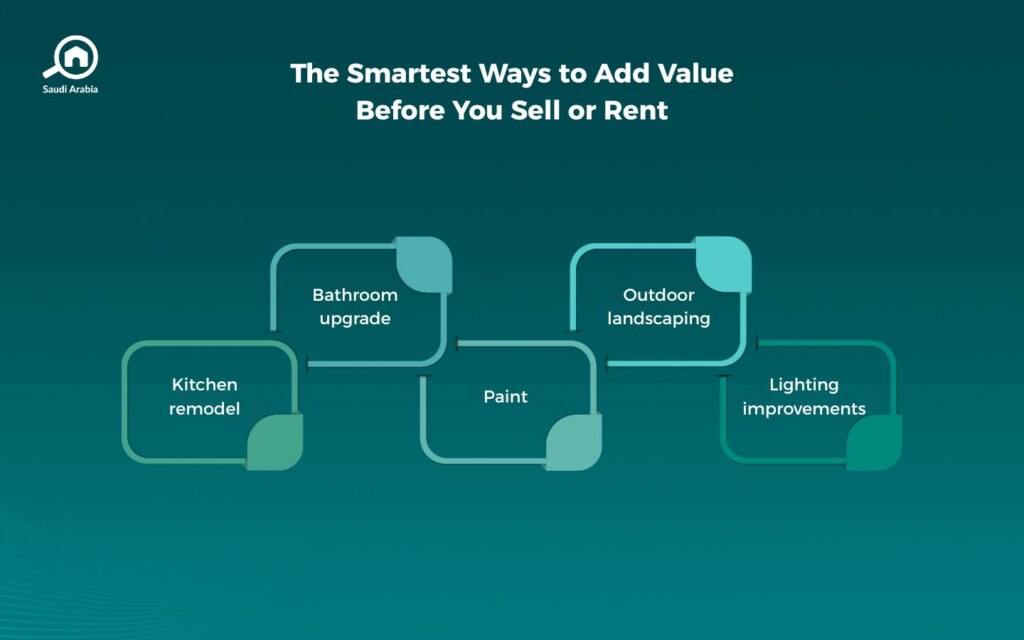 Saudi Arabia

The Smartest Ways to Add Value Before You Sell or Rent

Kitchen remodel

Bathroom upgrade

Paint

Outdoor landscaping

Lighting improvements